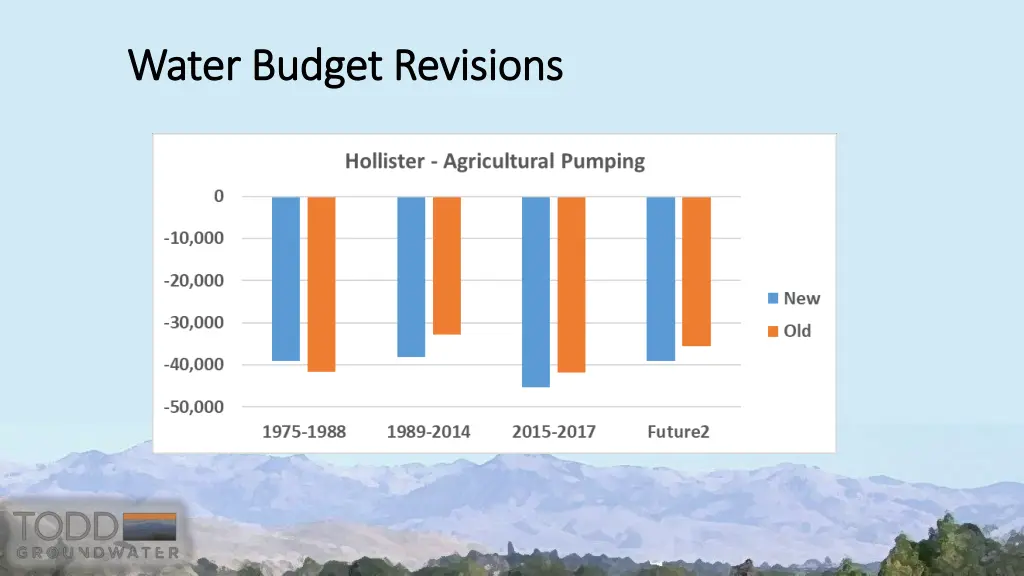 Water Budget Revisions

Hollister - Agricultural Pumping

0
-10,000
-20,000
-30,000
-40,000
-50,000

1975-1988
1989-2014
2015-2017
Future2

New
Old

TODD
GROUNDWATER